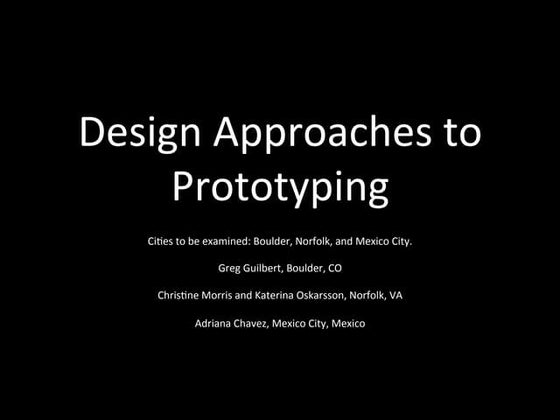 Design Approaches to Prototyping

Cities to be examined: Boulder, Norfolk, and Mexico City.

Greg Guilbert, Boulder, CO

Christine Morris and Katerina Oskarsson, Norfolk, VA

Adriana Chavez, Mexico City, Mexico